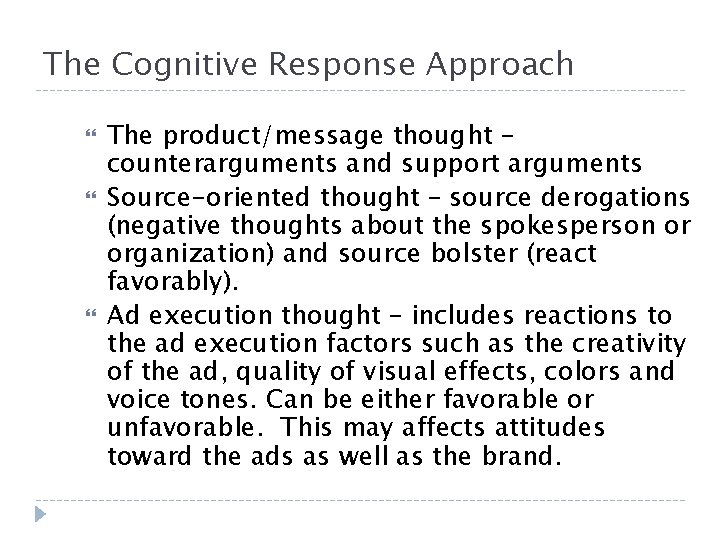 The Cognitive Response Approach

The product/message thought – counterarguments and support arguments

Source-oriented thought – source derogations (negative thoughts about the spokesperson or organization) and source bolster (react favorably).

Ad execution thought – includes reactions to the ad execution factors such as the creativity of the ad, quality of visual effects, colors and voice tones. Can be either favorable or unfavorable. This may affects attitudes toward the ads as well as the brand.